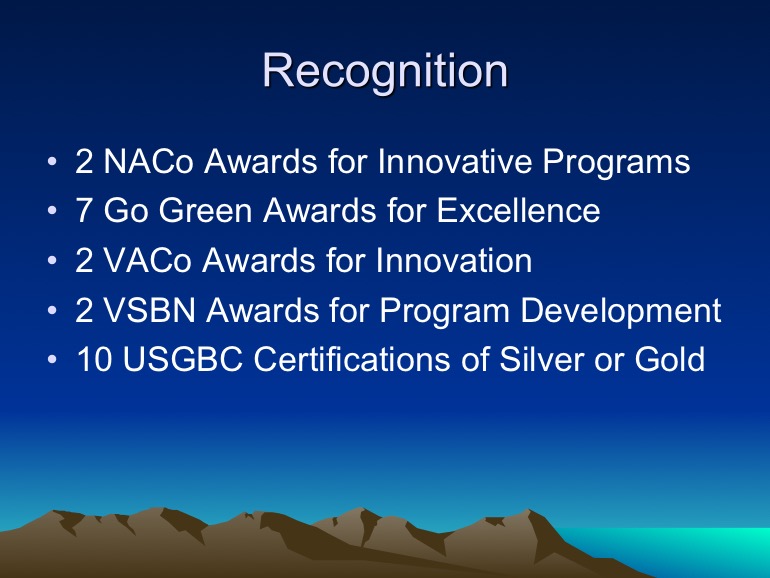 Recognition

• 2 NACo Awards for Innovative Programs
• 7 Go Green Awards for Excellence
• 2 VACo Awards for Innovation
• 2 VSBN Awards for Program Development
• 10 USGBC Certifications of Silver or Gold